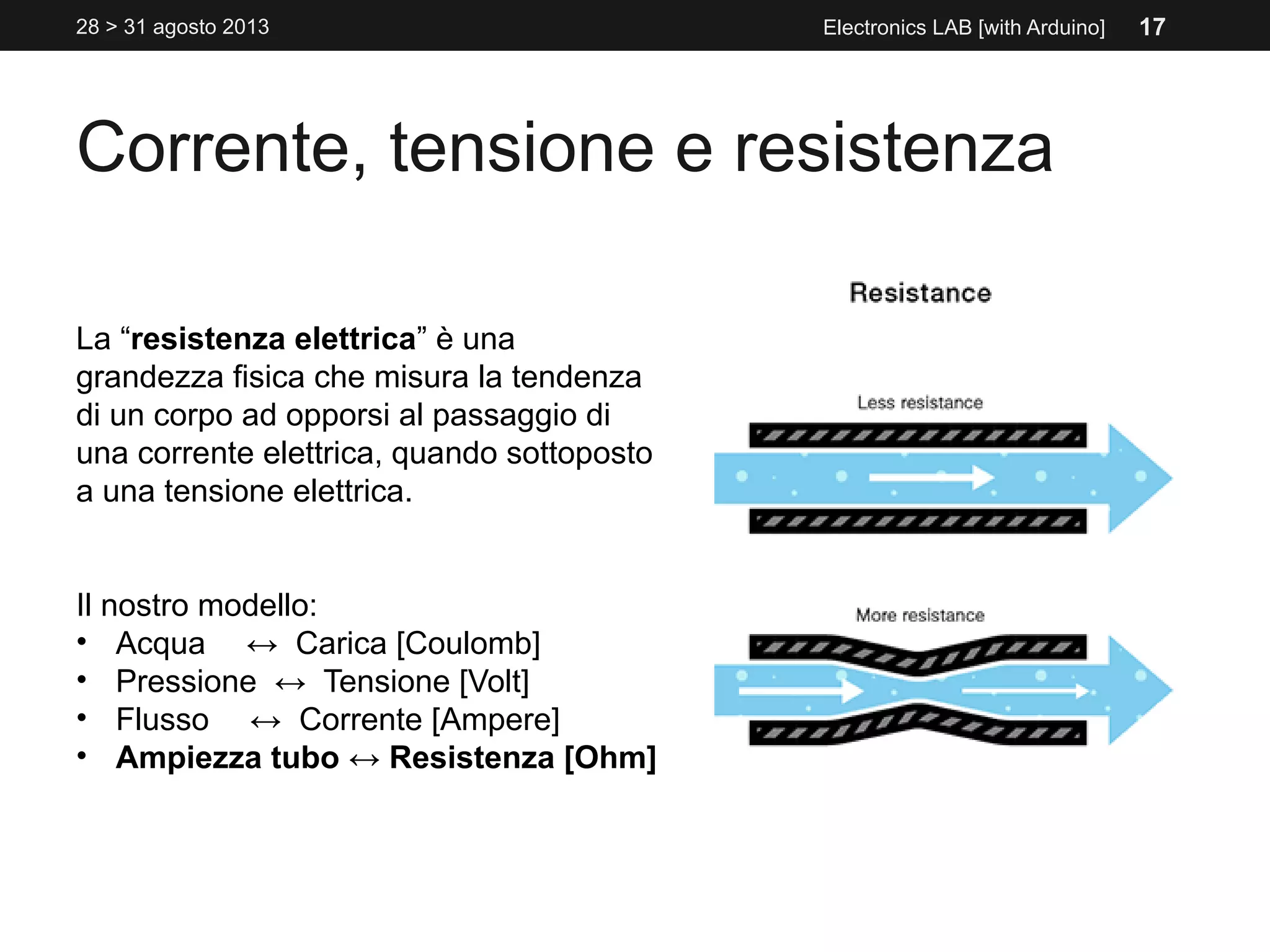 28 > 31 agosto 2013

Electronics LAB [with Arduino] 17

Corrente, tensione e resistenza

La “resistenza elettrica” è una grandezza fisica che misura la tendenza di un corpo ad opporsi al passaggio di una corrente elettrica, quando sottoposto a una tensione elettrica.

Il nostro modello:
• Acqua ↔ Carica [Coulomb]
• Pressione ↔ Tensione [Volt]
• Flusso ↔ Corrente [Ampere]
• Ampiezza tubo ↔ Resistenza [Ohm]

Resistance

Less resistance

More resistance